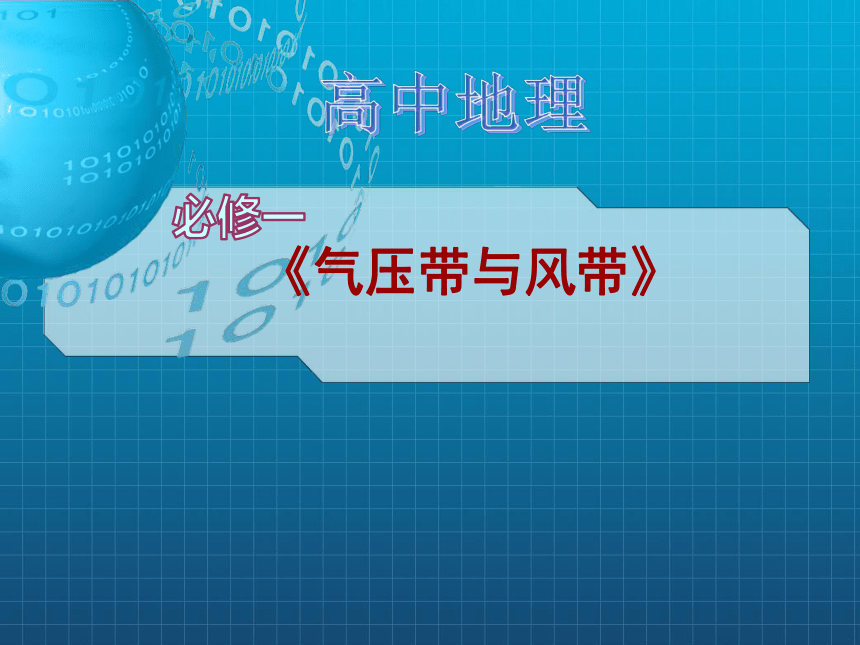 高中地理

必修一

《气压带与风带》